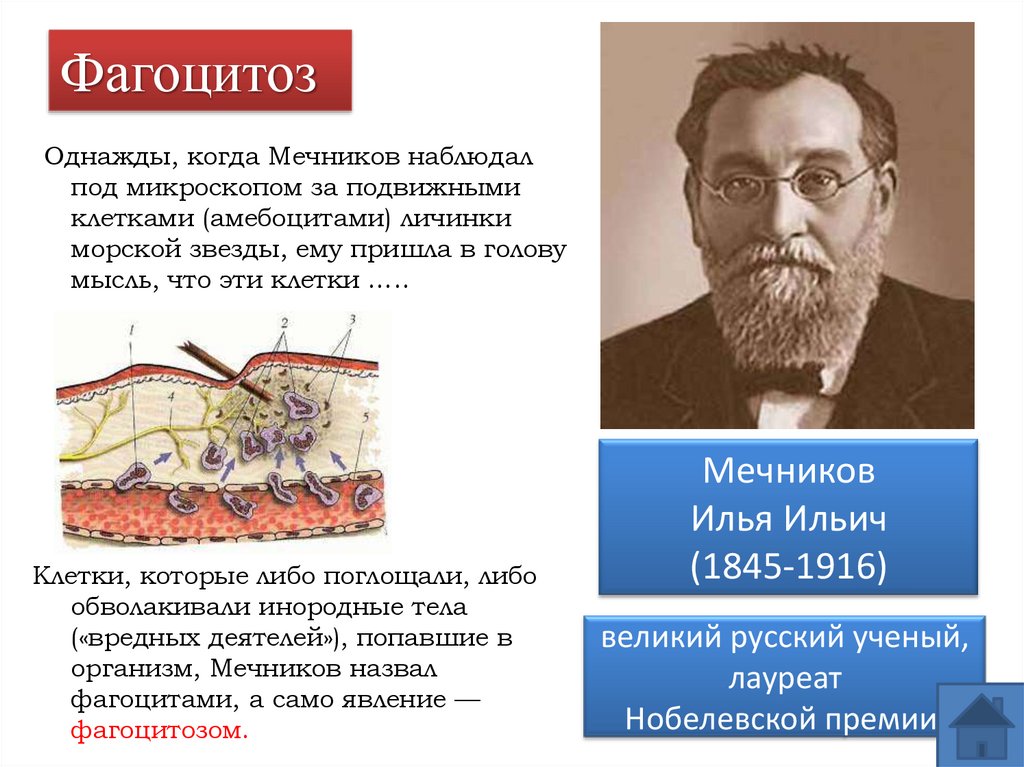 Фагоцитоз

Однажды, когда Мечников наблюдал под микроскопом за подвижными клетками (амебоцитами) личинки морской звезды, ему пришла в голову мысль, что эти клетки …..

1
2
3
4
5

Клетки, которые либо поглощали, либо обволакивали инородные тела («вредных деятелей»), попавшие в организм, Мечников назвал фагоцитами, а само явление — фагоцитозом.

Мечников
Илья Ильич
(1845-1916)

великий русский ученый, лауреат Нобелевской премии